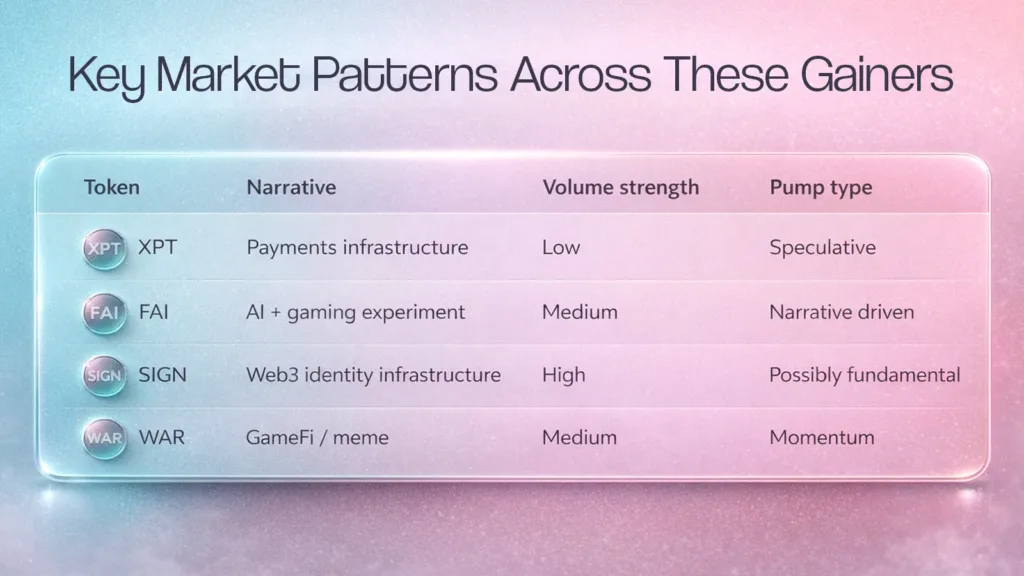 Key Market Patterns Across These Gainers

| Token | Narrative | Volume strength | Pump type |
|---|---|---|---|
| XPT XPT | Payments infrastructure | Low | Speculative |
| FAI FAI | AI + gaming experiment | Medium | Narrative driven |
| SIGN SIGN | Web3 identity infrastructure | High | Possibly fundamental |
| WAR WAR | GameFi / meme | Medium | Momentum |